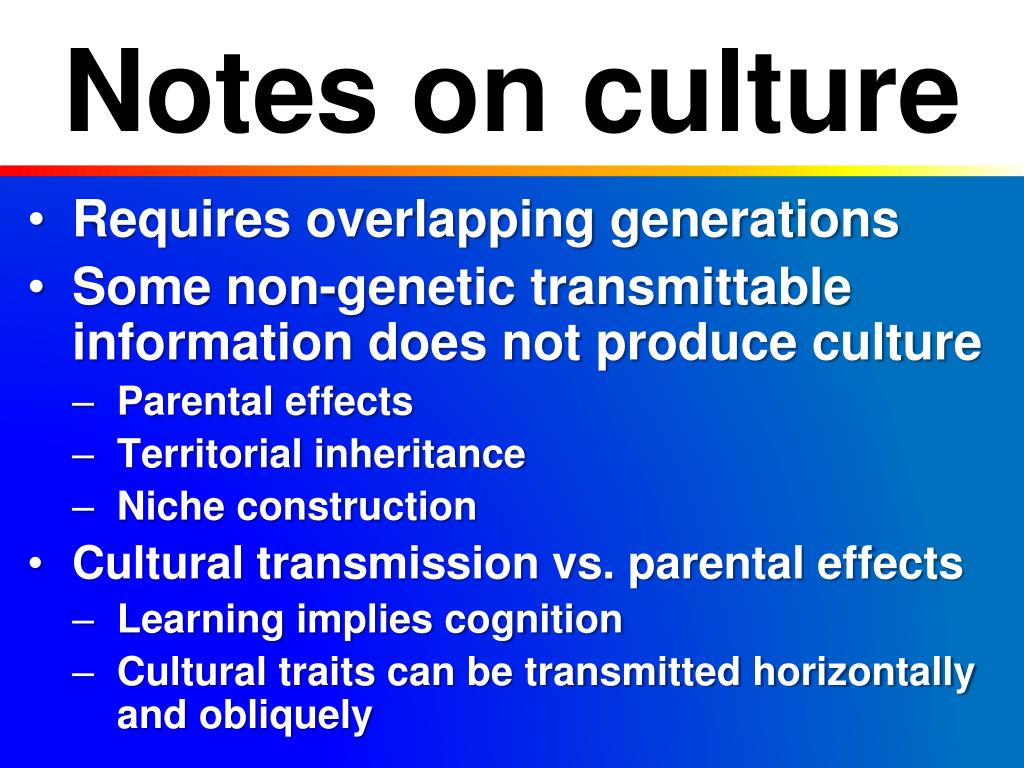 Notes on culture

• Requires overlapping generations
• Some non-genetic transmittable information does not produce culture
– Parental effects
– Territorial inheritance
– Niche construction
• Cultural transmission vs. parental effects
– Learning implies cognition
– Cultural traits can be transmitted horizontally and obliquely